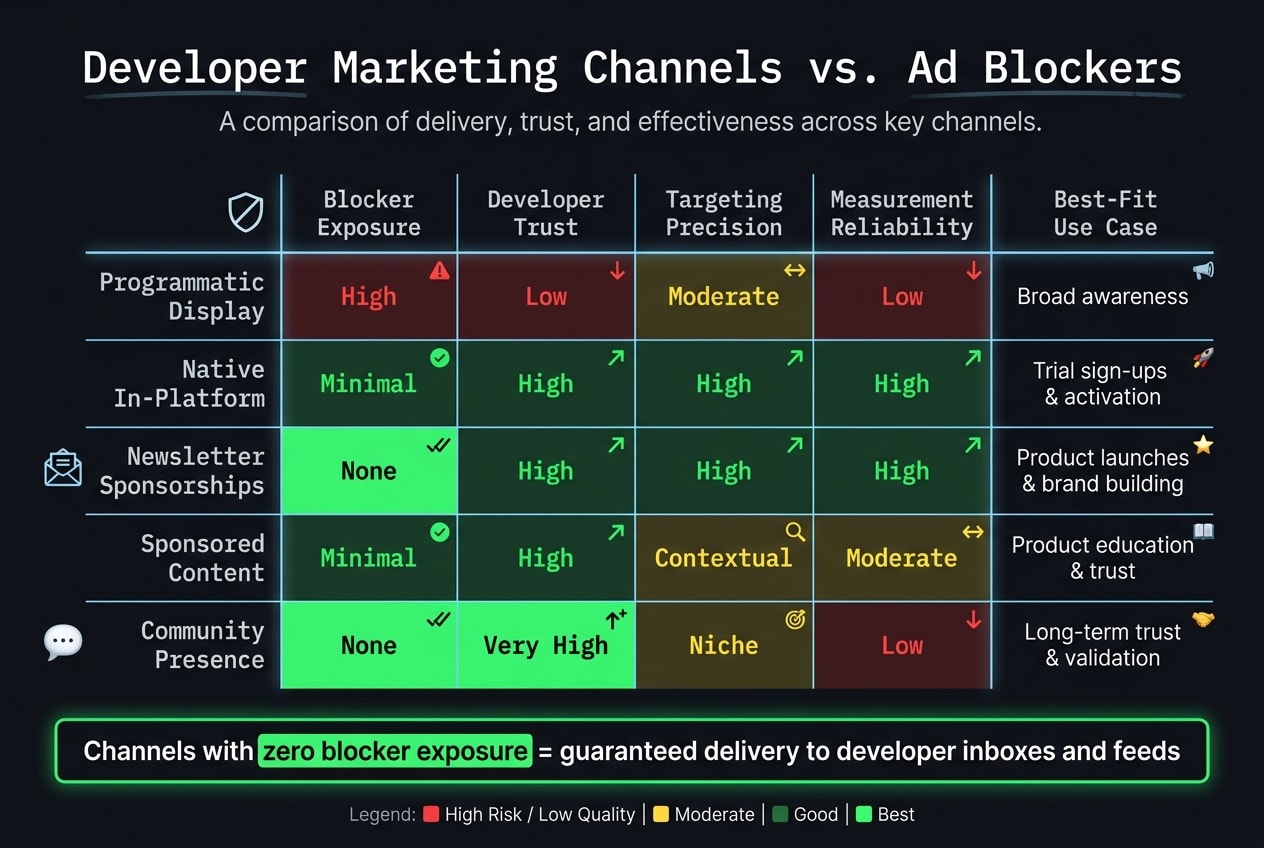 Developer Marketing Channels vs. Ad Blockers

A comparison of delivery, trust, and effectiveness across key channels.

| | Blocker Exposure | Developer Trust | Targeting Precision | Measurement Reliability | Best-Fit Use Case |
|---|---|---|---|---|---|
| Programmatic Display | High | Low | Moderate | Low | Broad awareness |
| Native In-Platform | Minimal | High | High | High | Trial sign-ups & activation |
| Newsletter Sponsorships | None | High | High | High | Product launches & brand building |
| Sponsored Content | Minimal | High | Contextual | Moderate | Product education & trust |
| Community Presence | None | Very High | Niche | Low | Long-term trust & validation |

Channels with zero blocker exposure = guaranteed delivery to developer inboxes and feeds

Legend: High Risk / Low Quality | Moderate | Good | Best